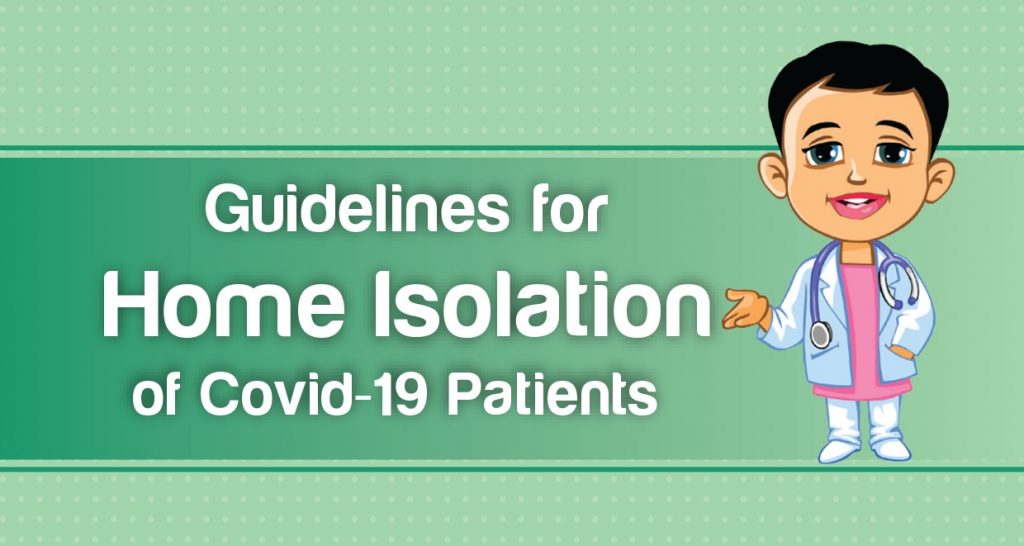 Guidelines for
Home Isolation
of Covid-19 Patients